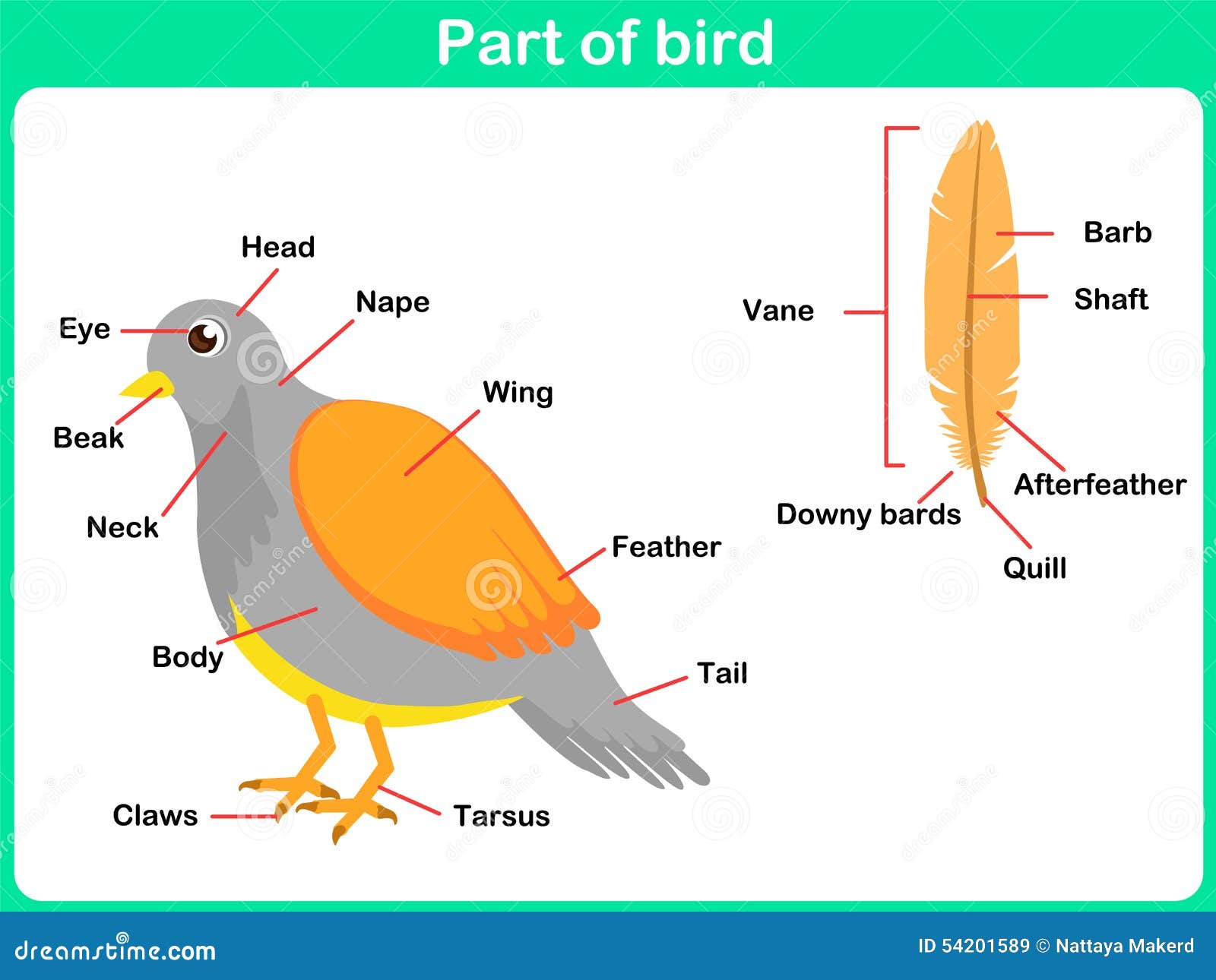 Part of bird

Head
Eye
Nape
Beak
Wing
Neck
Feather
Body
Tail
Claws
Tarsus

Vane
Barb
Shaft
Afterfeather
Downy bards
Quill

dreamstime.com
ID 54201589 © Nattaya Makerd